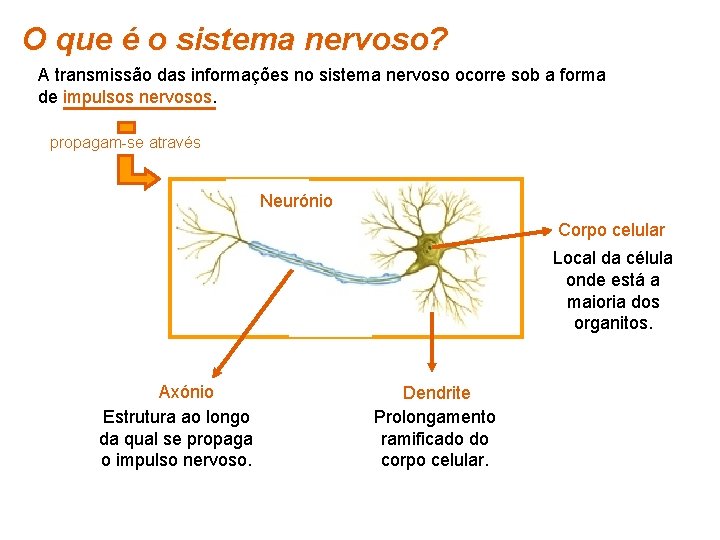 O que é o sistema nervoso?

A transmissão das informações no sistema nervoso ocorre sob a forma de impulsos nervosos.

propagam-se através

Neurónio

Corpo celular

Local da célula onde está a maioria dos organitos.

Axónio

Estrutura ao longo da qual se propaga o impulso nervoso.

Dendrite

Prolongamento ramificado do corpo celular.